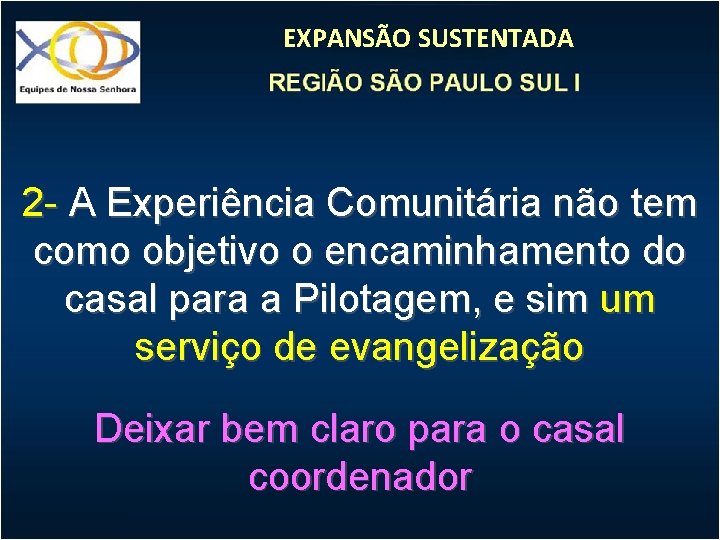 Equipes de Nossa Senhora

EXPANSÃO SUSTENTADA
REGIÃO SÃO PAULO SUL I

2- A Experiência Comunitária não tem como objetivo o encaminhamento do casal para a Pilotagem, e sim um serviço de evangelização

Deixar bem claro para o casal coordenador